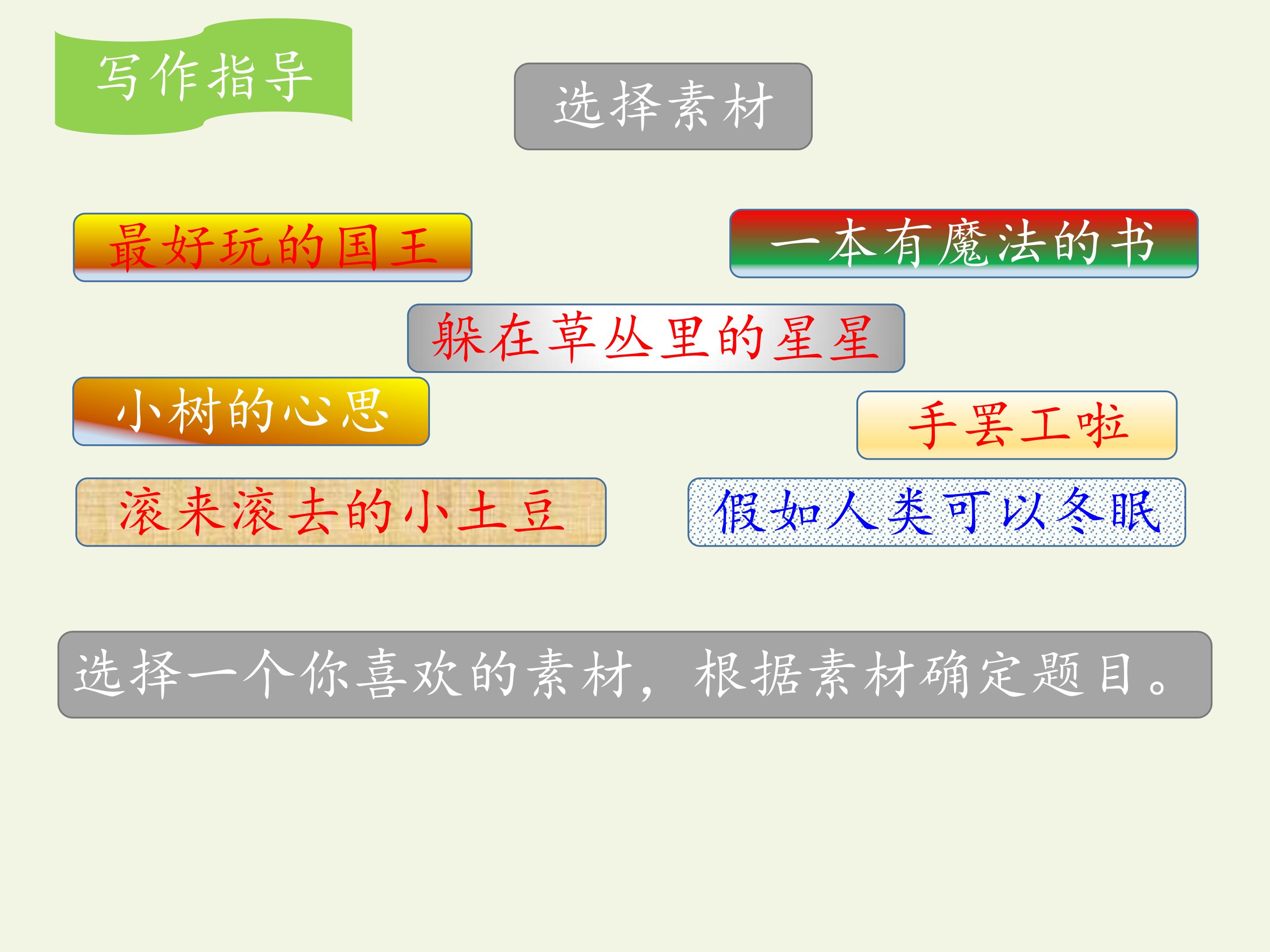 写作指导

选择素材

最好玩的国王

一本有魔法的书

躲在草丛里的星星

小树的心思

手罢工啦

滚来滚去的小土豆

假如人类可以冬眠

选择一个你喜欢的素材，根据素材确定题目。